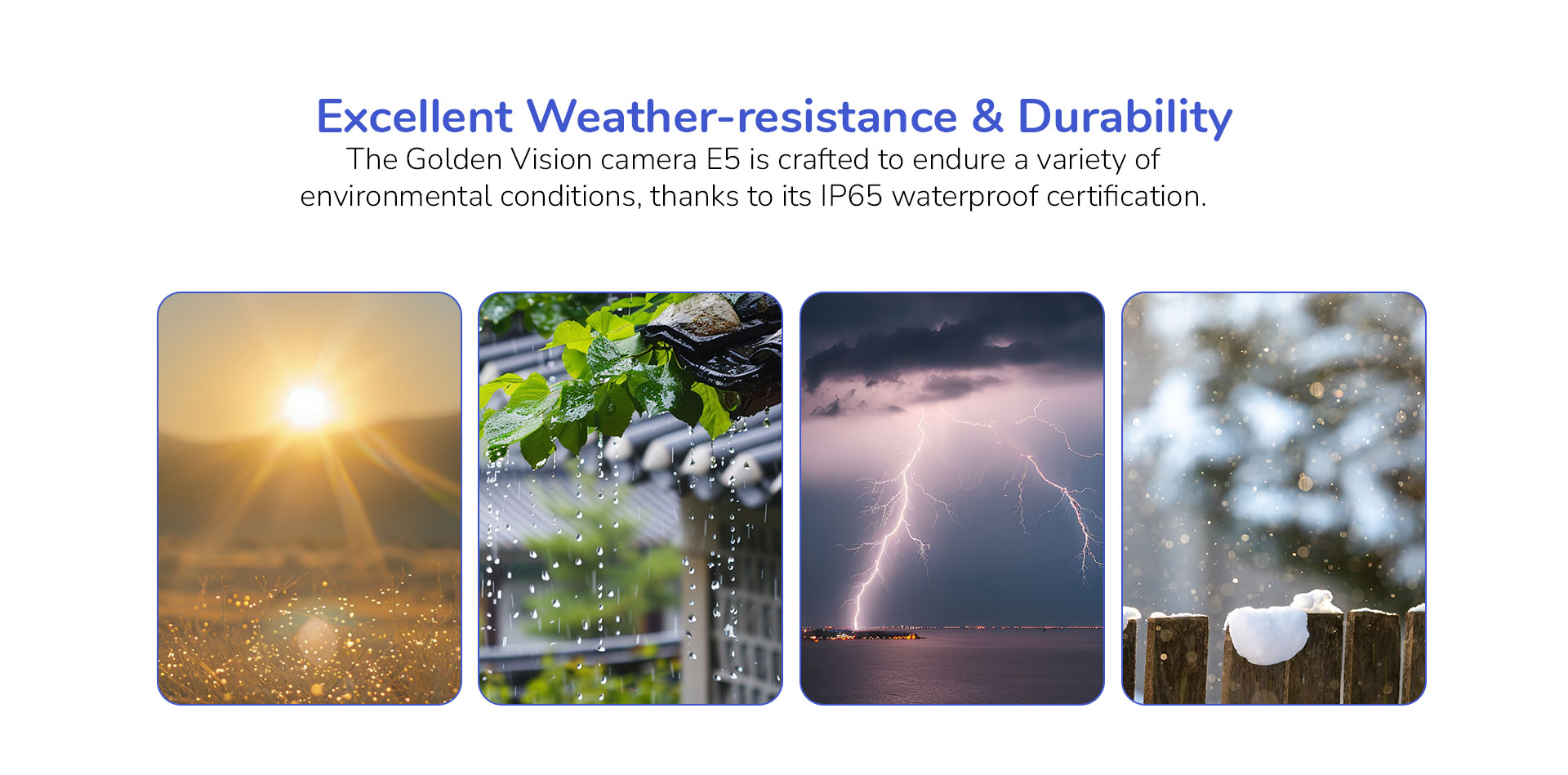 Excellent Weather-resistance & Durability

The Golden Vision camera E5 is crafted to endure a variety of environmental conditions, thanks to its IP65 waterproof certification.